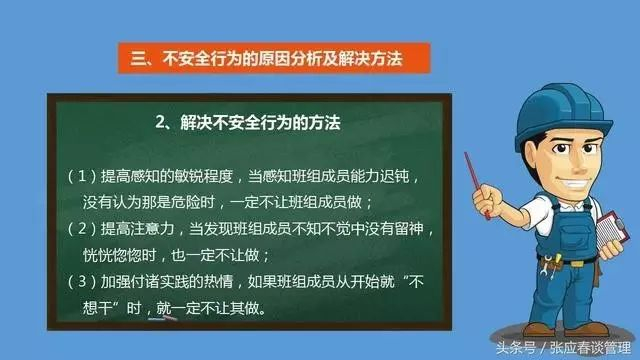 三、不安全行为的原因分析及解决方法

2、解决不安全行为的方法

（1）提高感知的敏锐程度，当感知班组成员能力迟钝，没有认为那是危险时，一定不让班组成员做；

（2）提高注意力，当发现班组成员不知不觉中没有留神，恍恍惚惚时，也一定不让做；

（3）加强付诸实践的热情，如果班组成员从开始就“不想干”时，就一定不让其做。

头条号 / 张应春谈管理